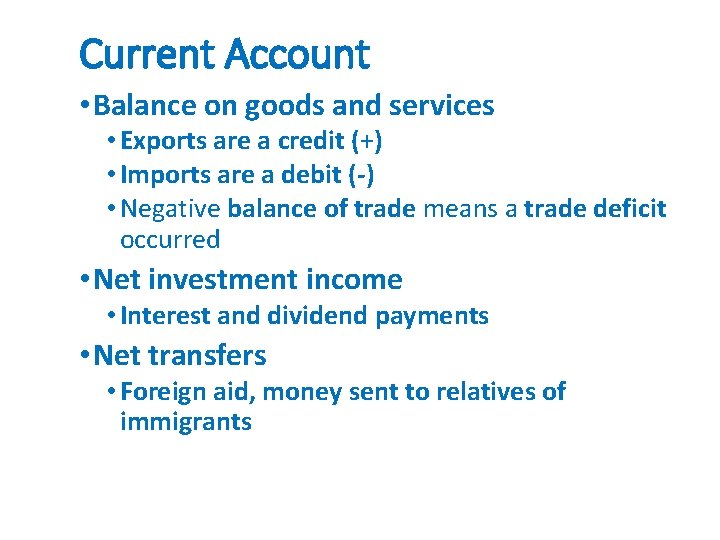 Current Account

• Balance on goods and services
  • Exports are a credit (+)
  • Imports are a debit (-)
  • Negative balance of trade means a trade deficit occurred

• Net investment income
  • Interest and dividend payments

• Net transfers
  • Foreign aid, money sent to relatives of immigrants